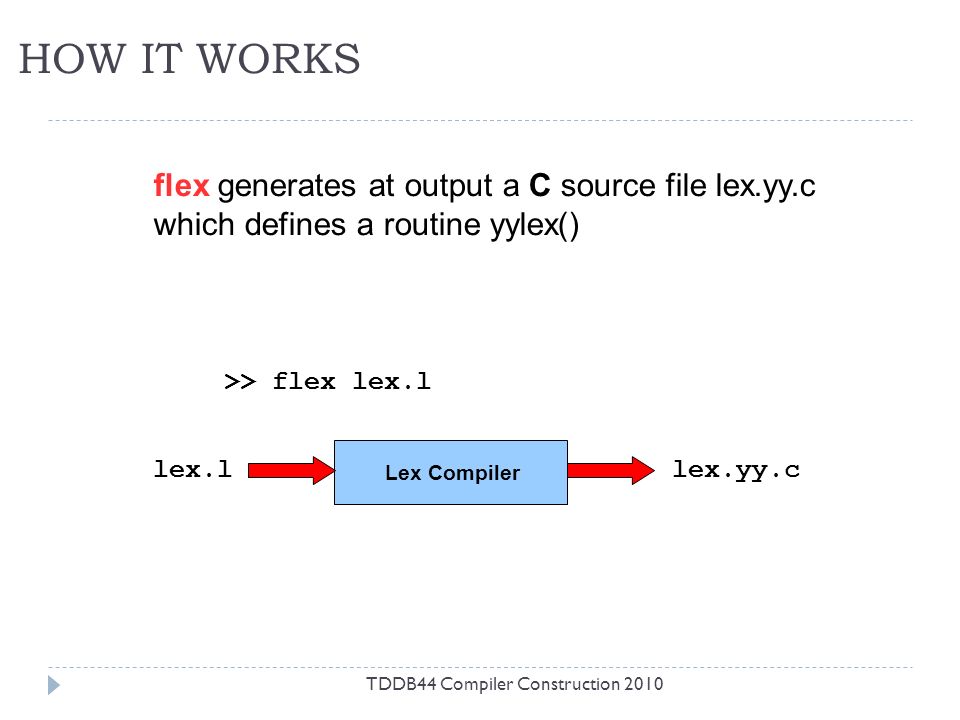 HOW IT WORKS

flex generates at output a C source file lex.yy.c which defines a routine yylex()

>> flex lex.l

lex.l

Lex Compiler

lex.yy.c

TDDB44 Compiler Construction 2010